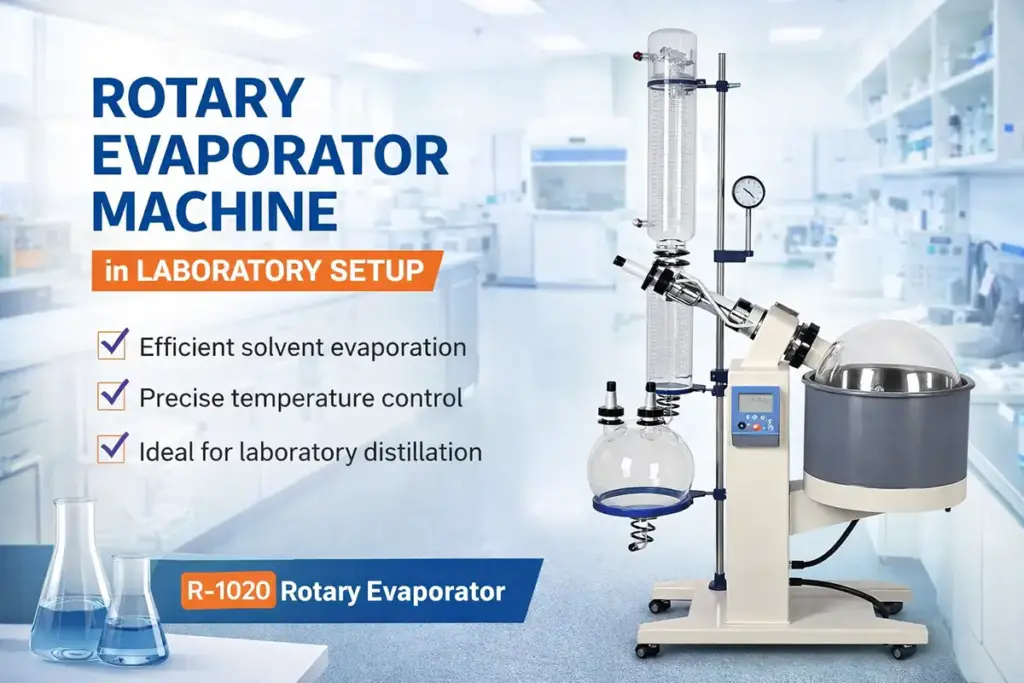 ROTARY EVAPORATOR MACHINE

in LABORATORY SETUP

Efficient solvent evaporation

Precise temperature control

Ideal for laboratory distillation

R-1020 Rotary Evaporator